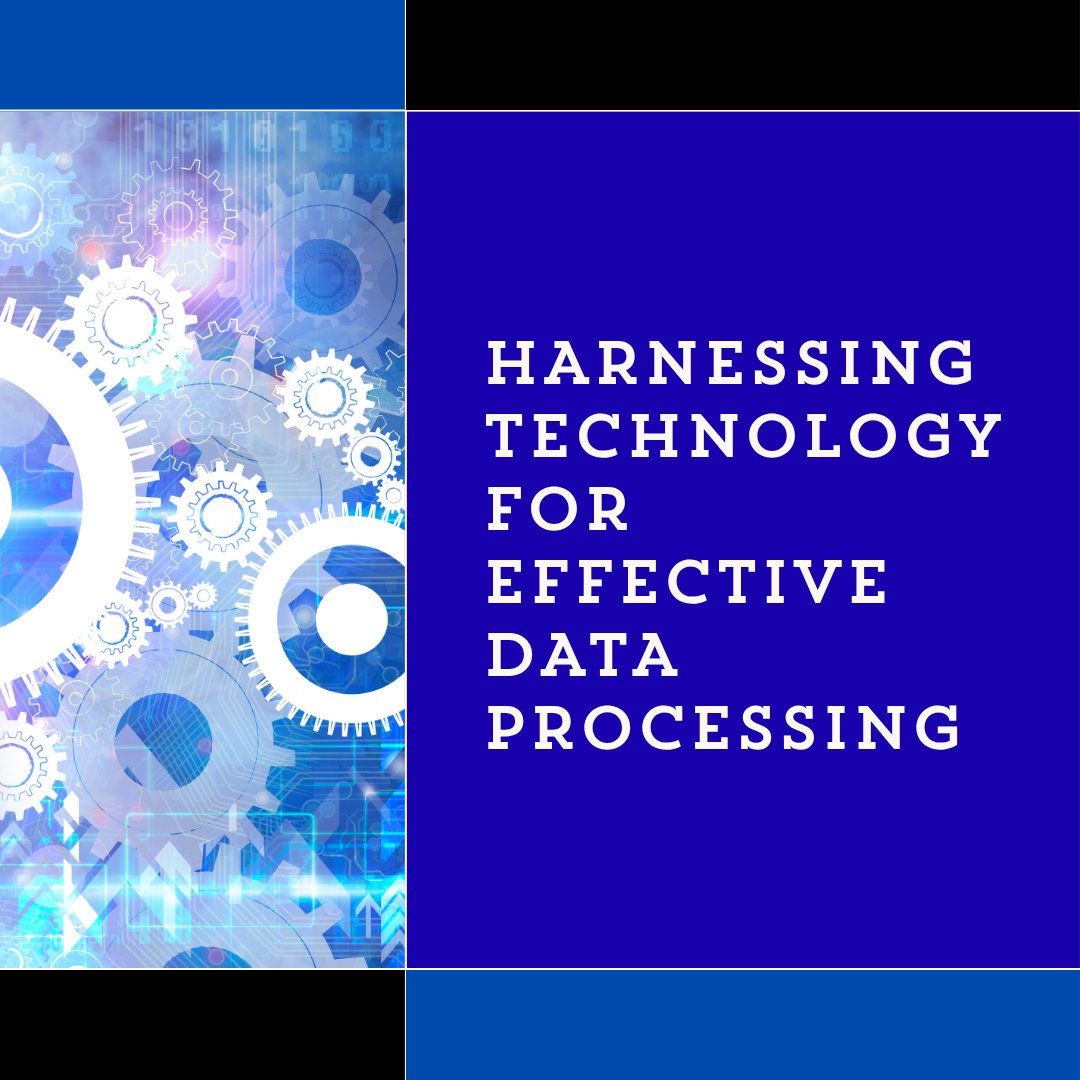 HARNESSING TECHNOLOGY FOR EFFECTIVE DATA PROCESSING